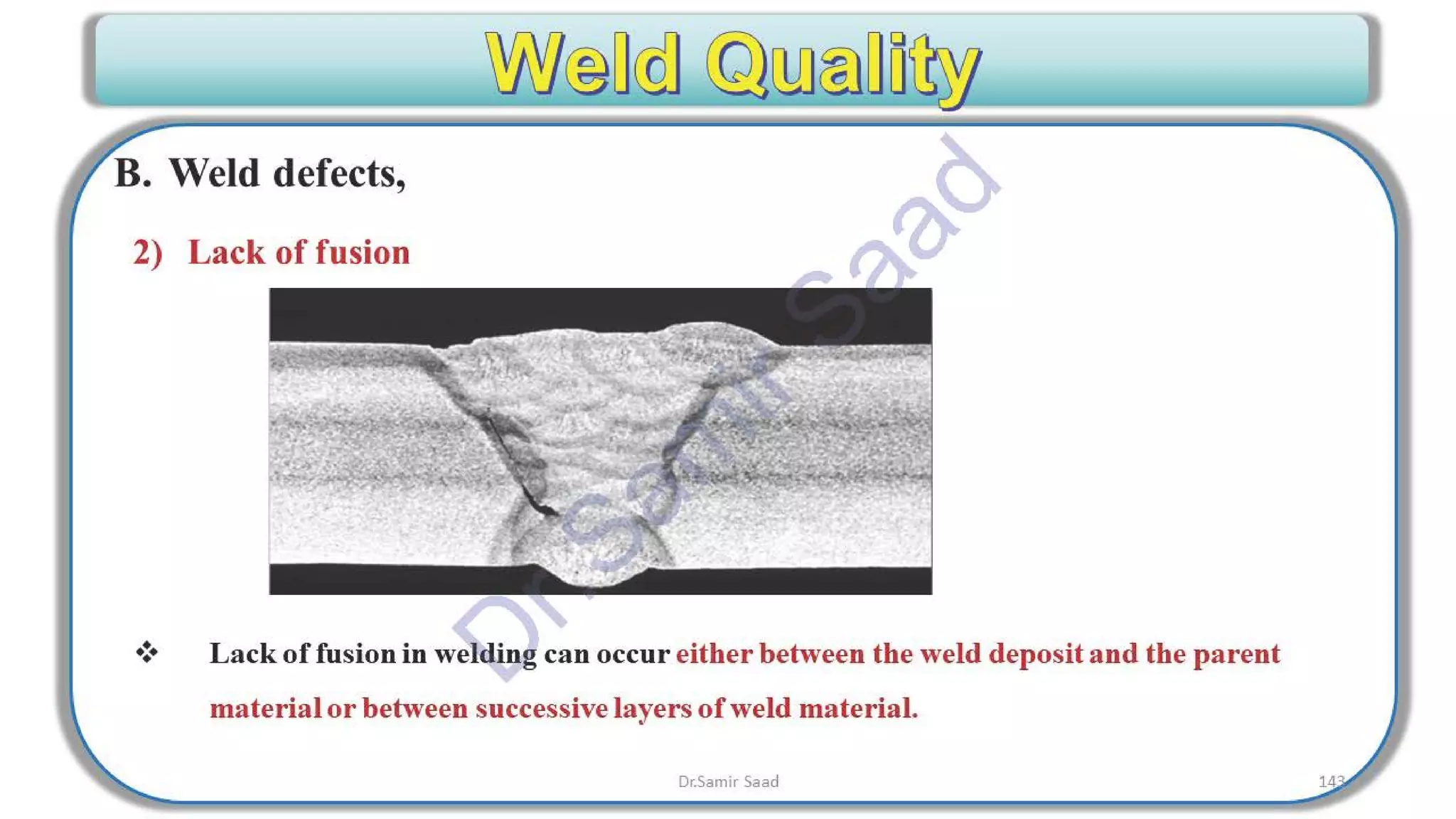 Weld Quality

B. Weld defects,

2) Lack of fusion

Dr.Samir Saad

❖ Lack of fusion in welding can occur either between the weld deposit and the parent material or between successive layers of weld material.

Dr.Samir Saad

143